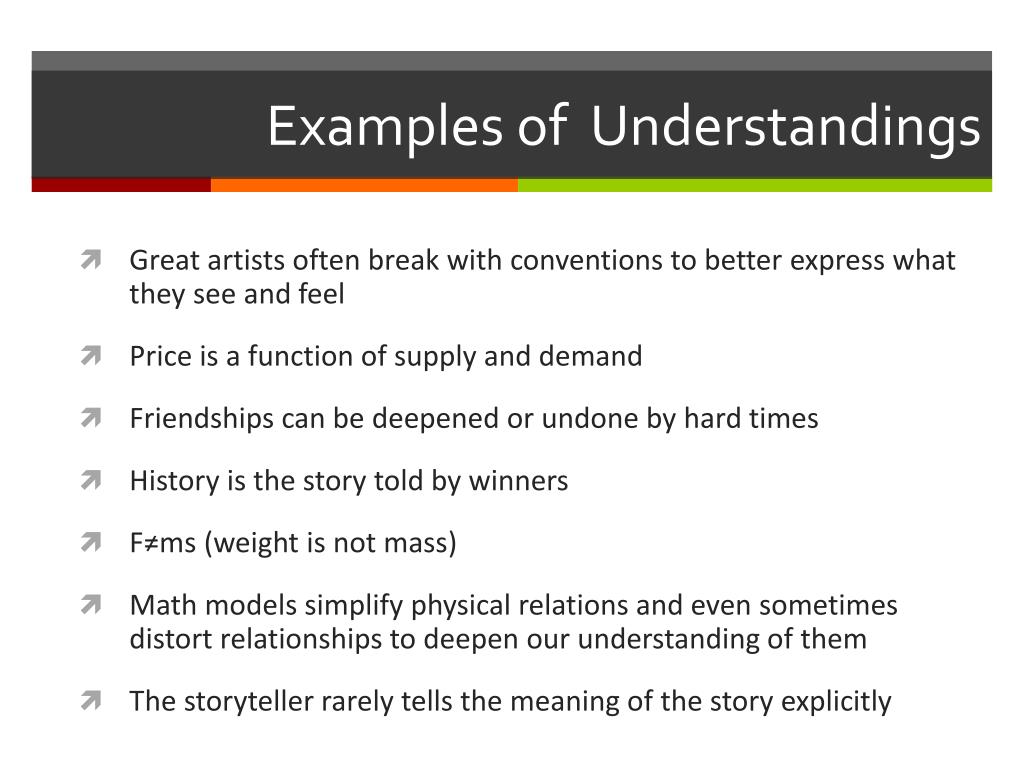 Examples of Understandings

Great artists often break with conventions to better express what they see and feel

Price is a function of supply and demand

Friendships can be deepened or undone by hard times

History is the story told by winners

$F \neq ms$ (weight is not mass)

Math models simplify physical relations and even sometimes distort relationships to deepen our understanding of them

The storyteller rarely tells the meaning of the story explicitly